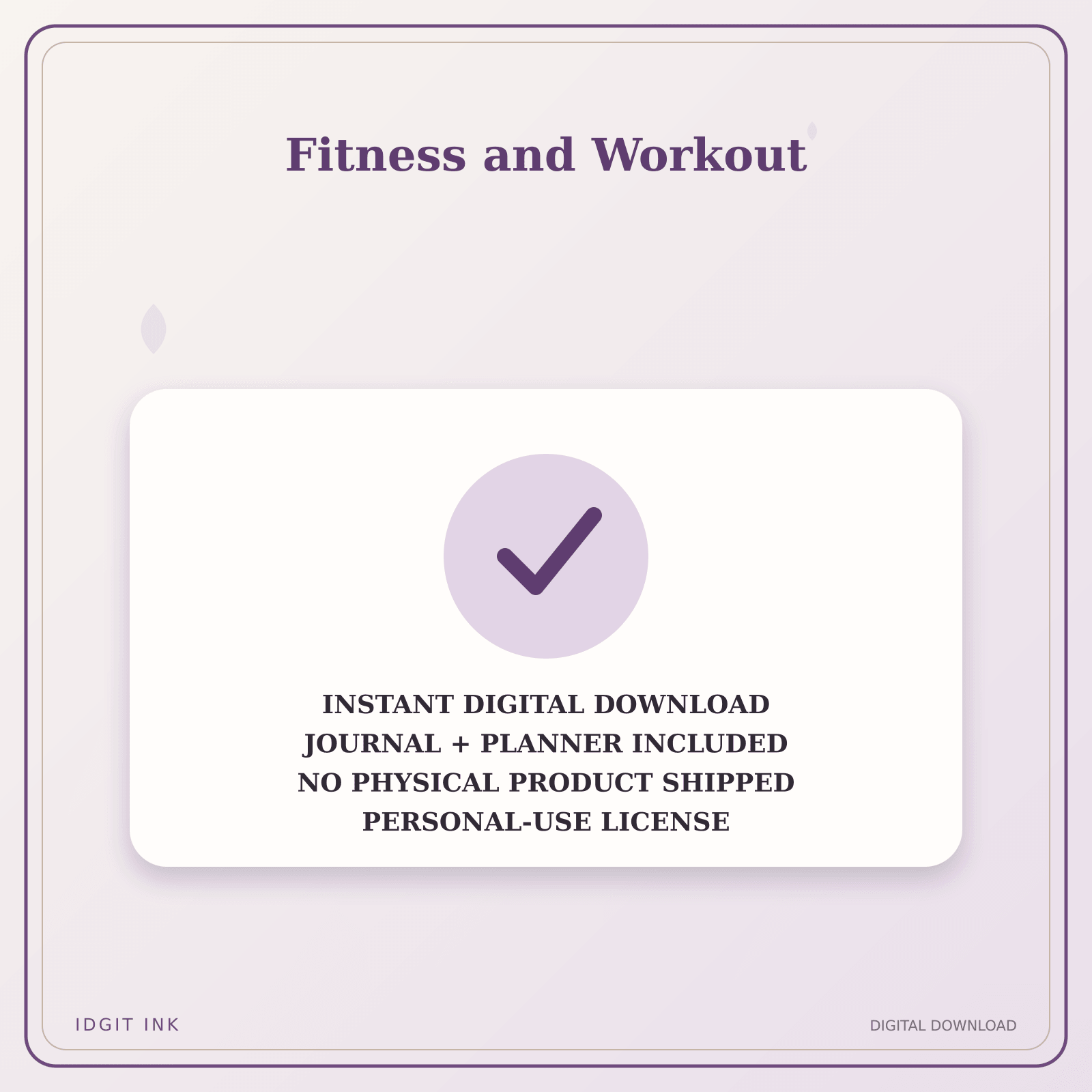 Fitness and Workout

INSTANT DIGITAL DOWNLOAD
JOURNAL + PLANNER INCLUDED
NO PHYSICAL PRODUCT SHIPPED
PERSONAL-USE LICENSE

IDGIT INK

DIGITAL DOWNLOAD